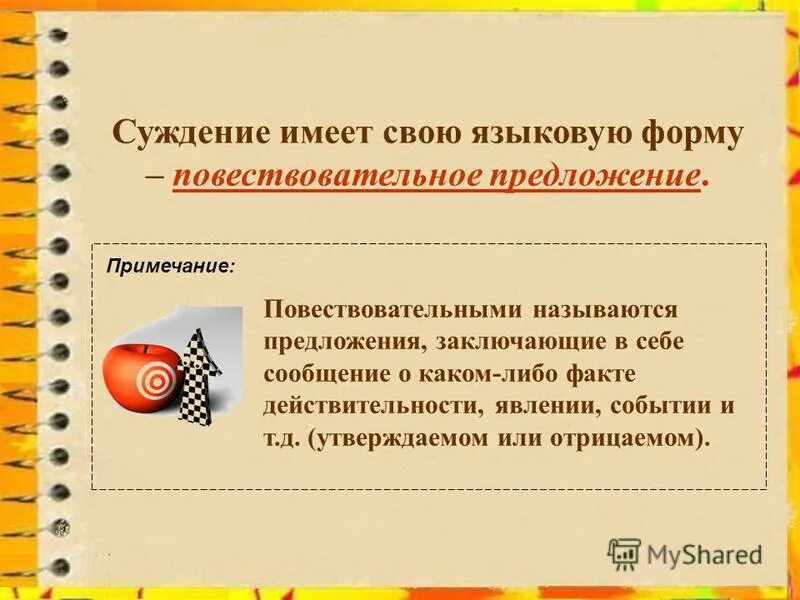 Суждение имеет свою языковую форму – повествовательное предложение.

Примечание:

Повествовательными называются предложения, заключающие в себе сообщение о каком-либо факте действительности, явлении, событии и т.д. (утверждаемом или отрицаемом).

MyShared